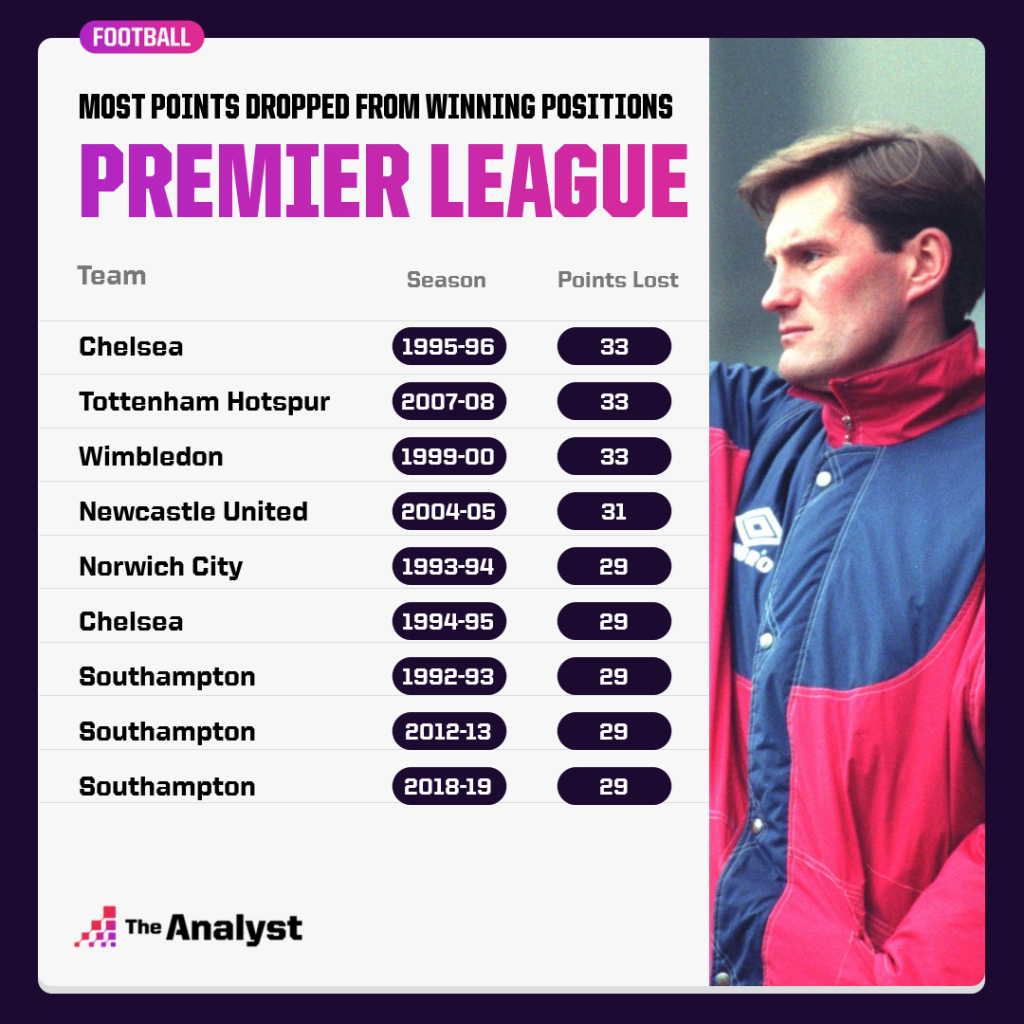 FOOTBALL

MOST POINTS DROPPED FROM WINNING POSITIONS

PREMIER LEAGUE

| Team | Season | Points Lost |
|---|---|---|
| Chelsea | 1995-96 | 33 |
| Tottenham Hotspur | 2007-08 | 33 |
| Wimbledon | 1999-00 | 33 |
| Newcastle United | 2004-05 | 31 |
| Norwich City | 1993-94 | 29 |
| Chelsea | 1994-95 | 29 |
| Southampton | 1992-93 | 29 |
| Southampton | 2012-13 | 29 |
| Southampton | 2018-19 | 29 |

The Analyst

umbro